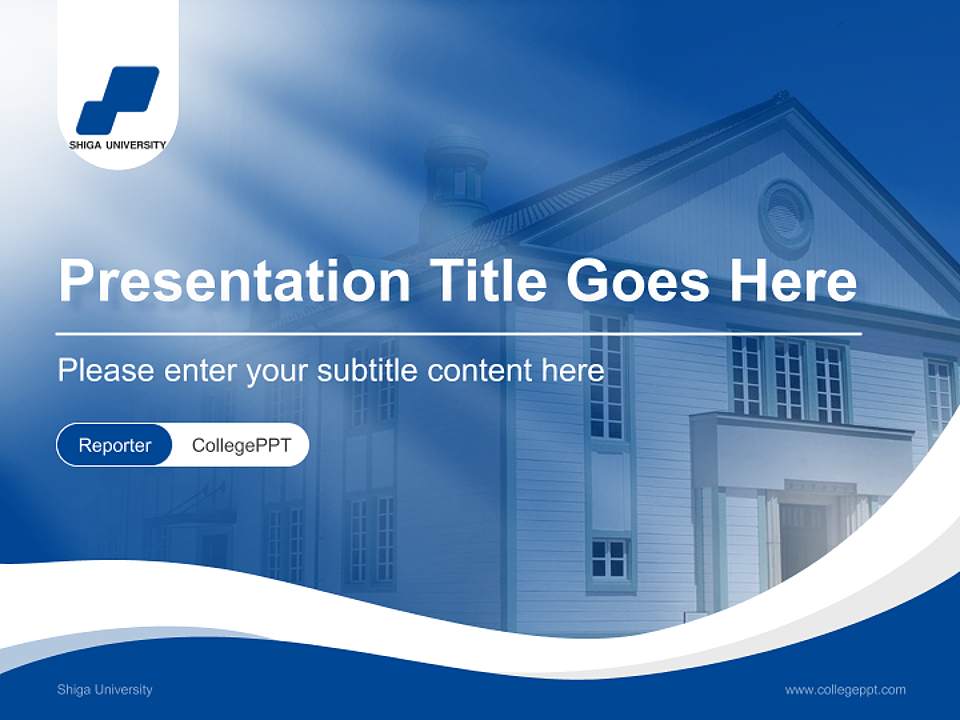 SHIGA UNIVERSITY

Presentation Title Goes Here

Please enter your subtitle content here

Reporter CollegePPT

Shiga University

www.collegeppt.com